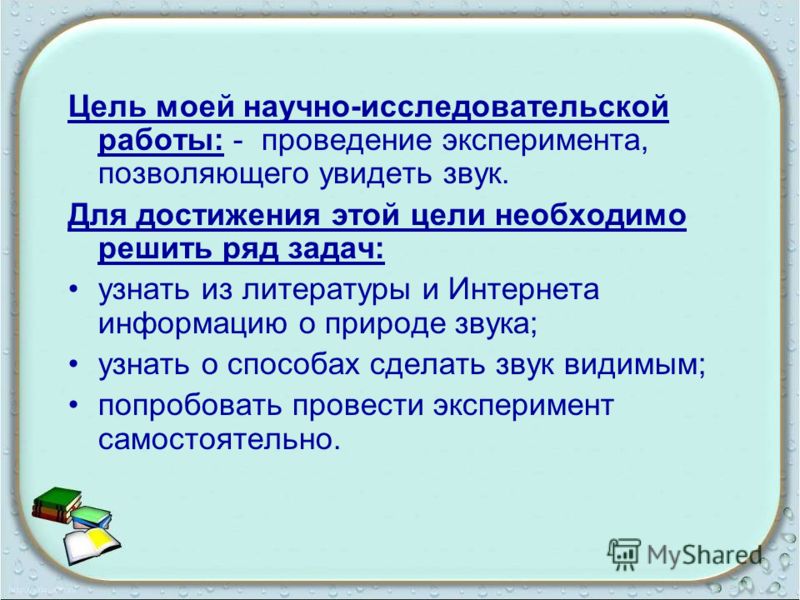 Цель моей научно-исследовательской работы: - проведение эксперимента, позволяющего увидеть звук.

Для достижения этой цели необходимо решить ряд задач:

• узнать из литературы и Интернета информацию о природе звука;
• узнать о способах сделать звук видимым;
• попробовать провести эксперимент самостоятельно.

MyShared